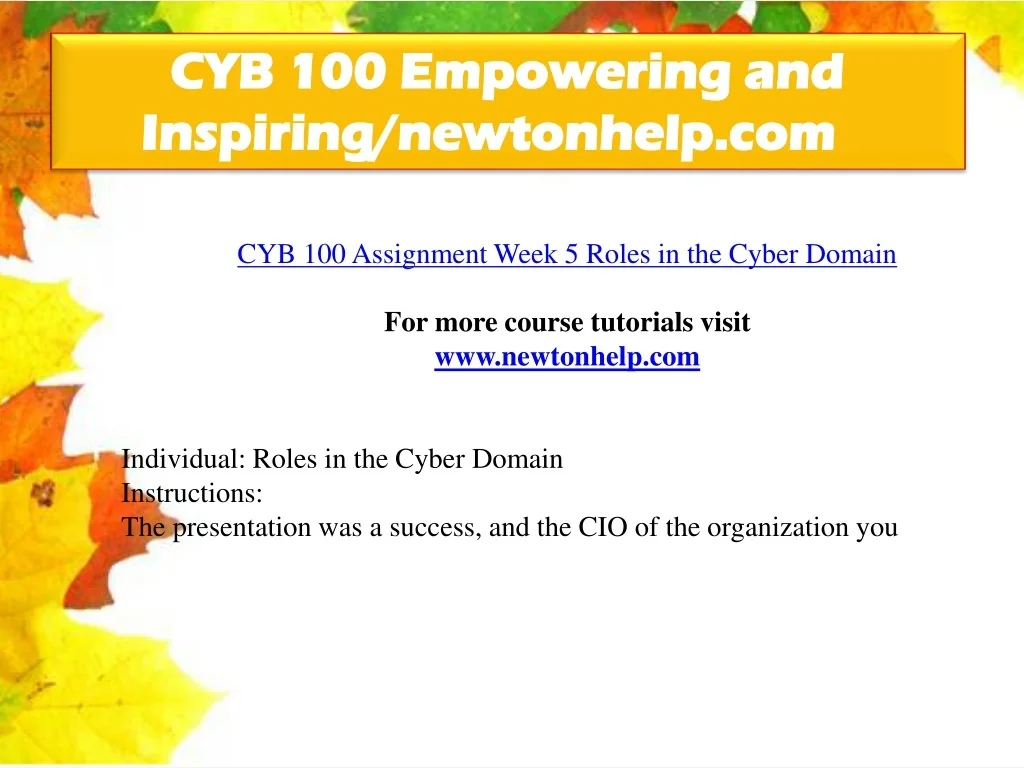 CYB 100 Empowering and Inspiring/newtonhelp.com

CYB 100 Assignment Week 5 Roles in the Cyber Domain

For more course tutorials visit
www.newtonhelp.com

Individual: Roles in the Cyber Domain
Instructions:
The presentation was a success, and the CIO of the organization you